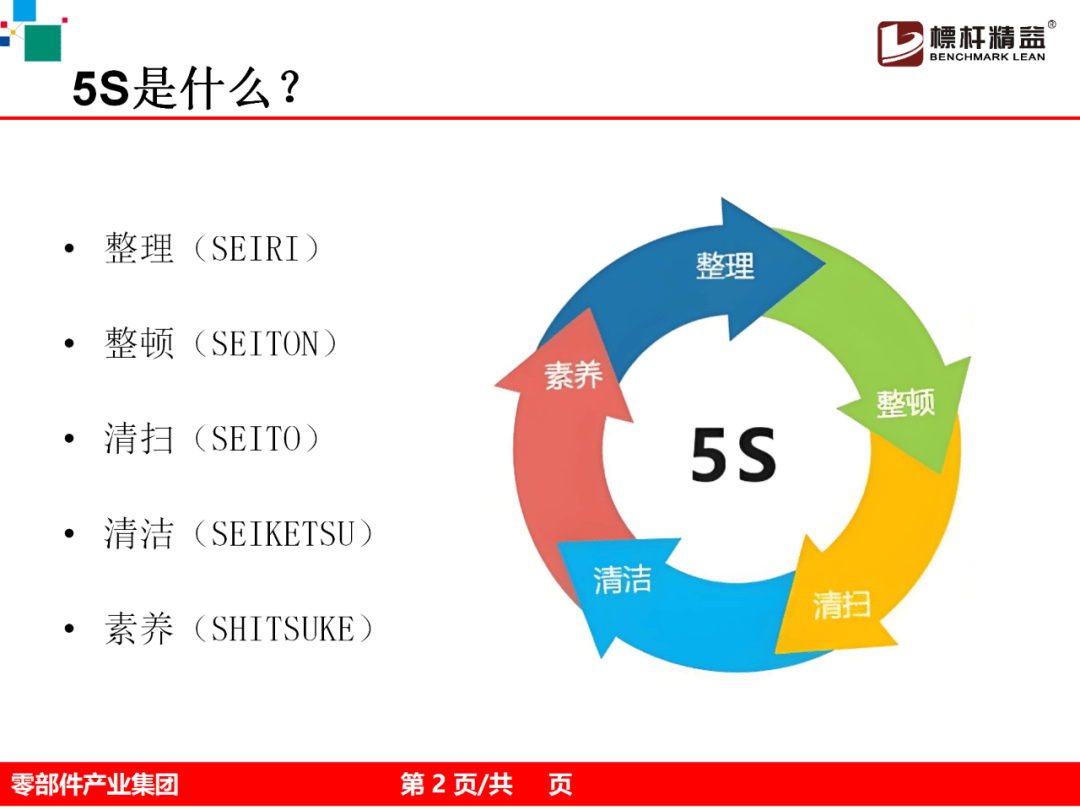 標杆精益®
BENCHMARK LEAN

5S是什么？

• 整理（SEIRI）
• 整顿（SEITON）
• 清扫（SEITO）
• 清洁（SEIKETSU）
• 素养（SHITSUKE）

整理
整顿
清扫
清洁
素养
5S

零部件产业集团 第 2 页/共 页